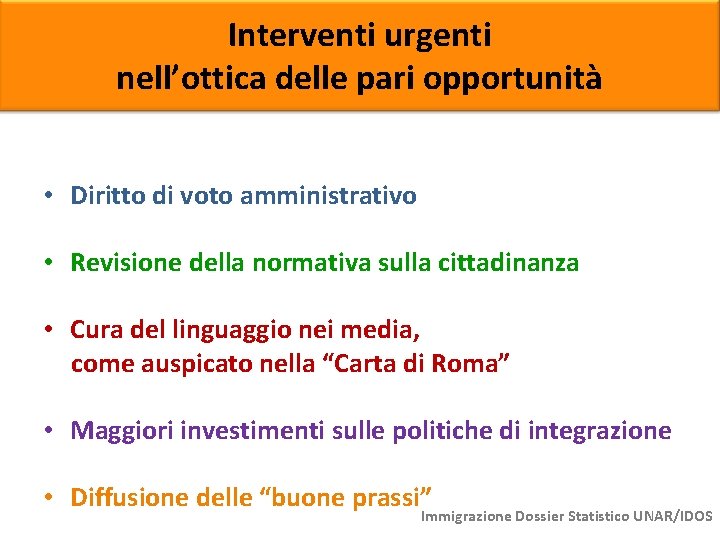 Interventi urgenti
nell’ottica delle pari opportunità

• Diritto di voto amministrativo

• Revisione della normativa sulla cittadinanza

• Cura del linguaggio nei media, come auspicato nella “Carta di Roma”

• Maggiori investimenti sulle politiche di integrazione

• Diffusione delle “buone prassi”

Immigrazione Dossier Statistico UNAR/IDOS